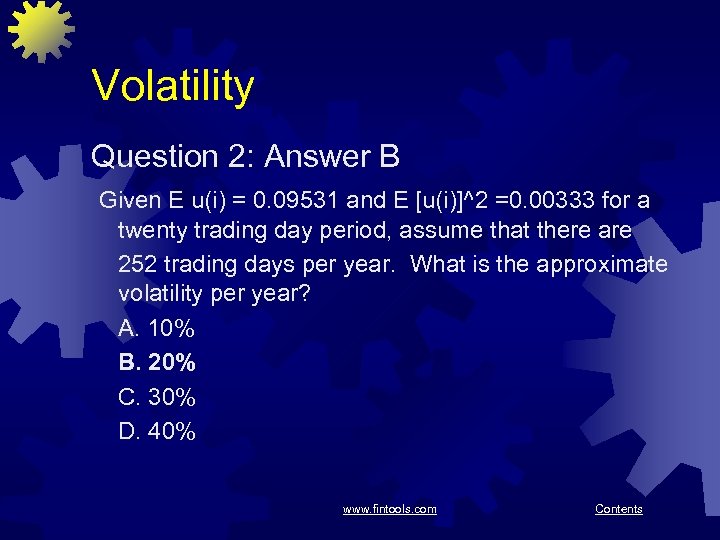 Volatility

Question 2: Answer B

Given E u(i) = 0.09531 and E [u(i)]^2 =0.00333 for a twenty trading day period, assume that there are 252 trading days per year. What is the approximate volatility per year?

A. 10%

B. 20%

C. 30%

D. 40%

www.fintools.com

Contents